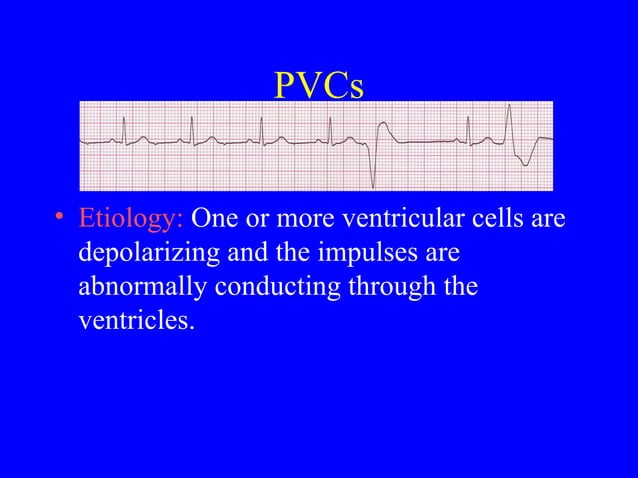 PVCs

• Etiology: One or more ventricular cells are depolarizing and the impulses are abnormally conducting through the ventricles.